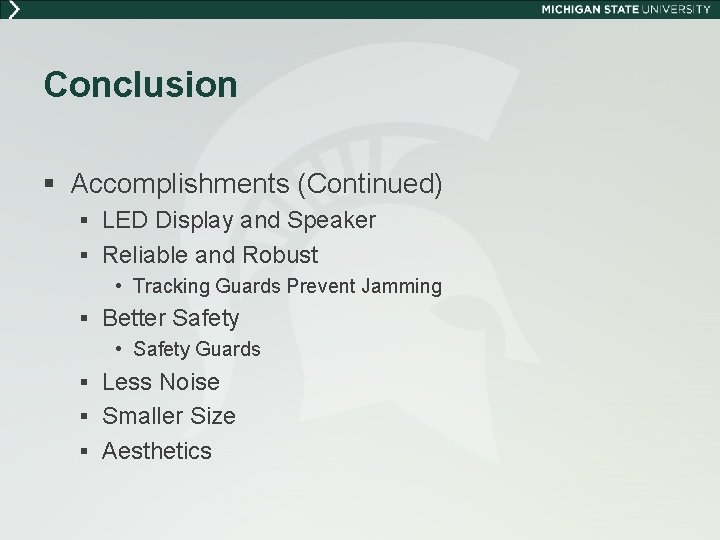 MICHIGAN STATE UNIVERSITY

Conclusion

▪ Accomplishments (Continued)
  ▪ LED Display and Speaker
  ▪ Reliable and Robust
    • Tracking Guards Prevent Jamming
  ▪ Better Safety
    • Safety Guards
  ▪ Less Noise
  ▪ Smaller Size
  ▪ Aesthetics